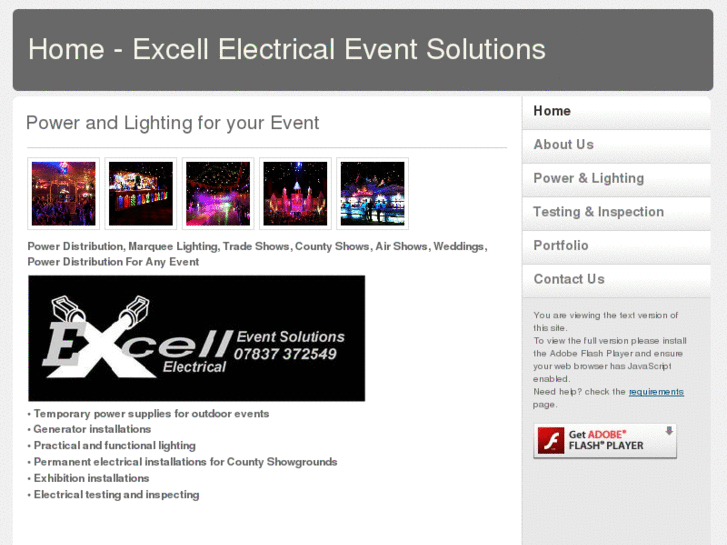 Home - Excell Electrical Event Solutions

Power and Lighting for your Event

Power Distribution, Marquee Lighting, Trade Shows, County Shows, Air Shows, Weddings, Power Distribution For Any Event

Excell Electrical Event Solutions 07837 372549

• Temporary power supplies for outdoor events
• Generator installations
• Practical and functional lighting
• Permanent electrical installations for County Showgrounds
• Exhibition installations
• Electrical testing and inspecting

Home
About Us
Power & Lighting
Testing & Inspection
Portfolio
Contact Us

You are viewing the text version of this site.
To view the full version please install the Adobe Flash Player and ensure your web browser has JavaScript enabled.
Need help? check the requirements page.

Get ADOBE® FLASH® PLAYER